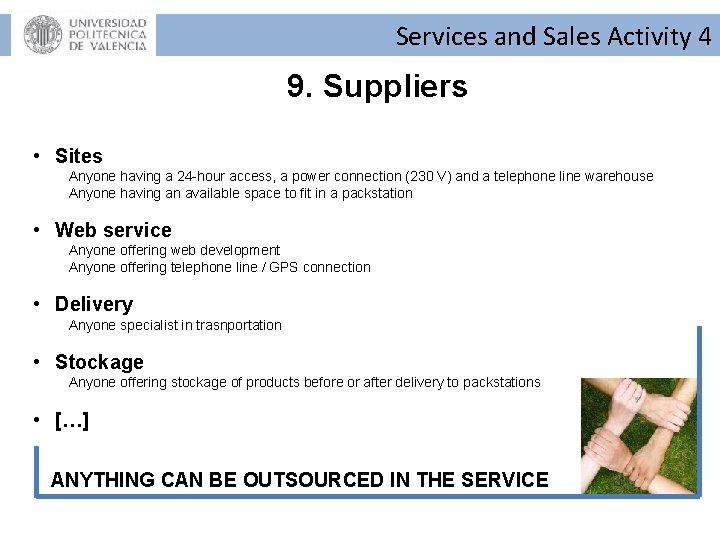 UNIVERSIDAD POLITECNICA DE VALENCIA

Services and Sales Activity 4

9. Suppliers

• Sites
Anyone having a 24-hour access, a power connection (230 V) and a telephone line warehouse
Anyone having an available space to fit in a packstation

• Web service
Anyone offering web development
Anyone offering telephone line / GPS connection

• Delivery
Anyone specialist in trasnportation

• Stockage
Anyone offering stockage of products before or after delivery to packstations

• […]

ANYTHING CAN BE OUTSOURCED IN THE SERVICE